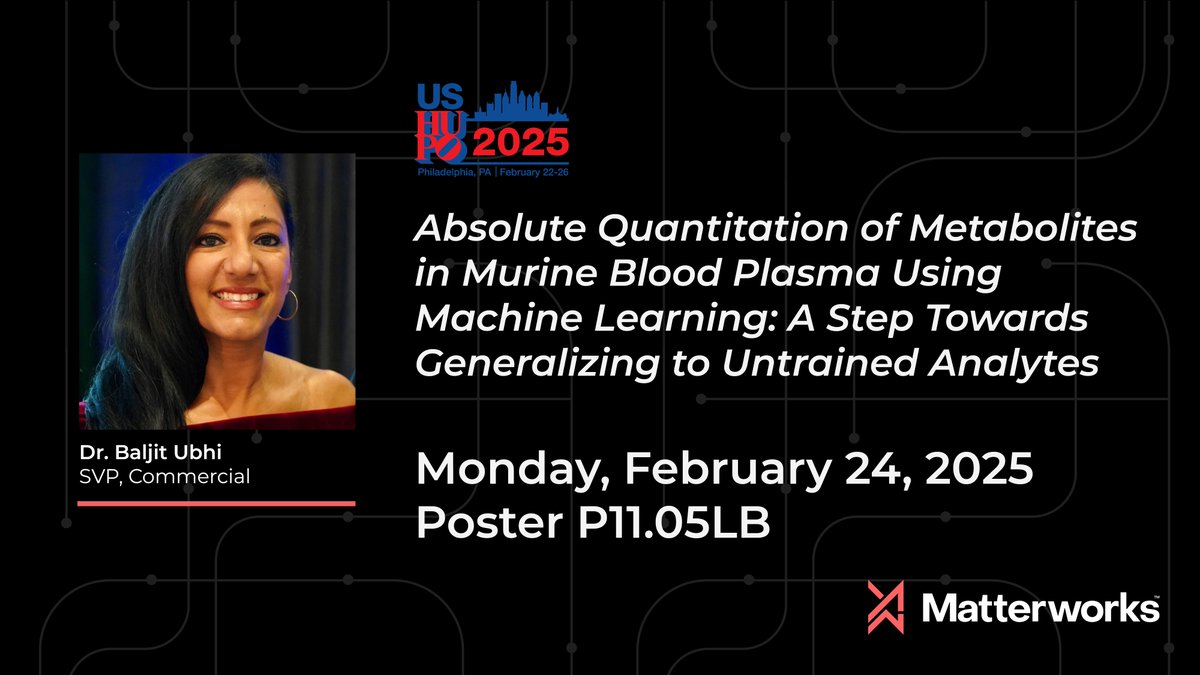 US HUPO 2025
Philadelphia, PA | February 22-26

Absolute Quantitation of Metabolites in Murine Blood Plasma Using Machine Learning: A Step Towards Generalizing to Untrained Analytes

Dr. Baljit Ubhi
SVP, Commercial

Monday, February 24, 2025
Poster P11.05LB

Matterworks